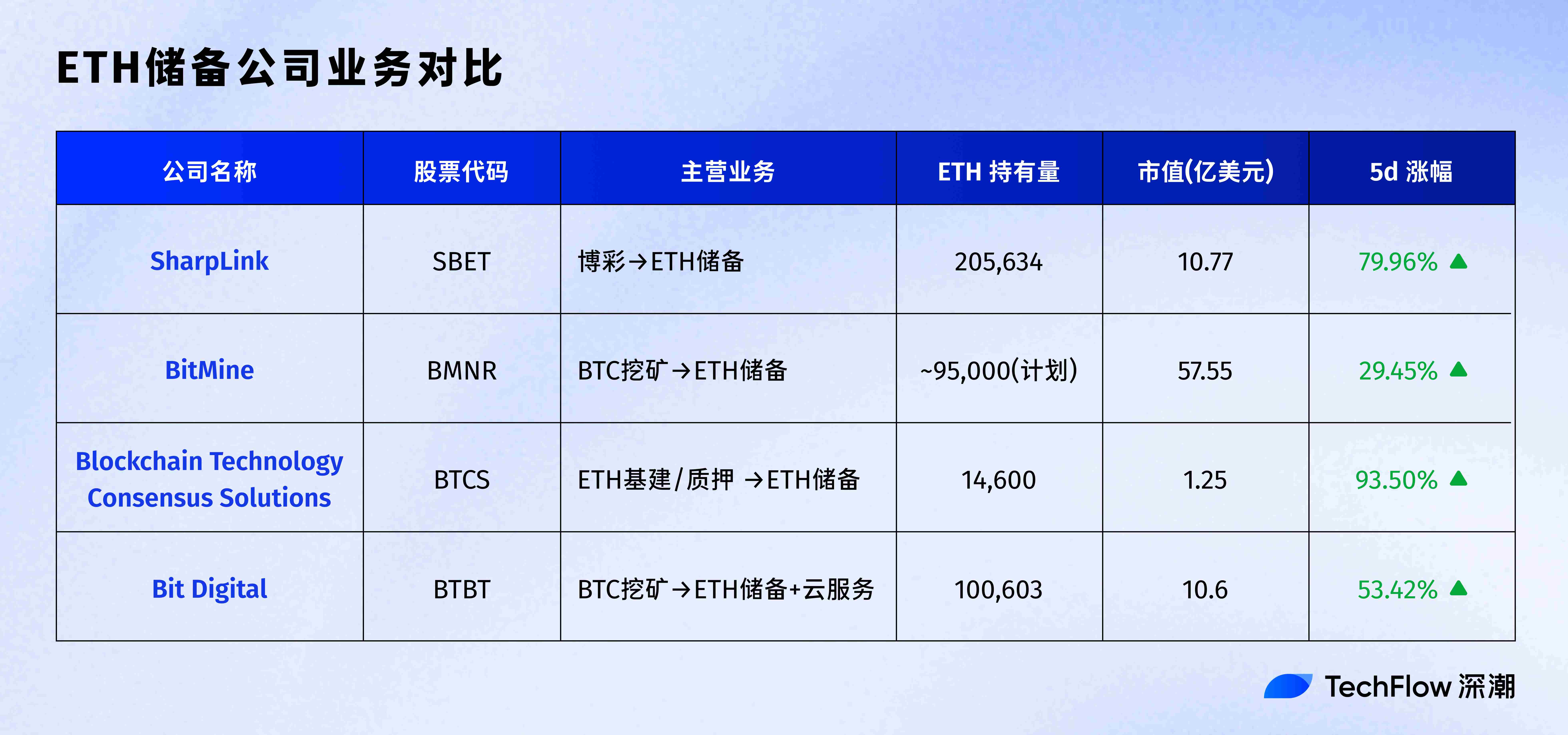 ETH储备公司业务对比

| 公司名称 | 股票代码 | 主营业务 | ETH 持有量 | 市值(亿美元) | 5d 涨幅 |
|---|---|---|---|---|---|
| SharpLink | SBET | 博彩→ETH储备 | 205,634 | 10.77 | 79.96% ▲ |
| BitMine | BMNR | BTC挖矿→ETH储备 | ~95,000(计划) | 57.55 | 29.45% ▲ |
| Blockchain Technology Consensus Solutions | BTCS | ETH基建/质押 →ETH储备 | 14,600 | 1.25 | 93.50% ▲ |
| Bit Digital | BTBT | BTC挖矿→ETH储备+云服务 | 100,603 | 10.6 | 53.42% ▲ |

TechFlow 深潮